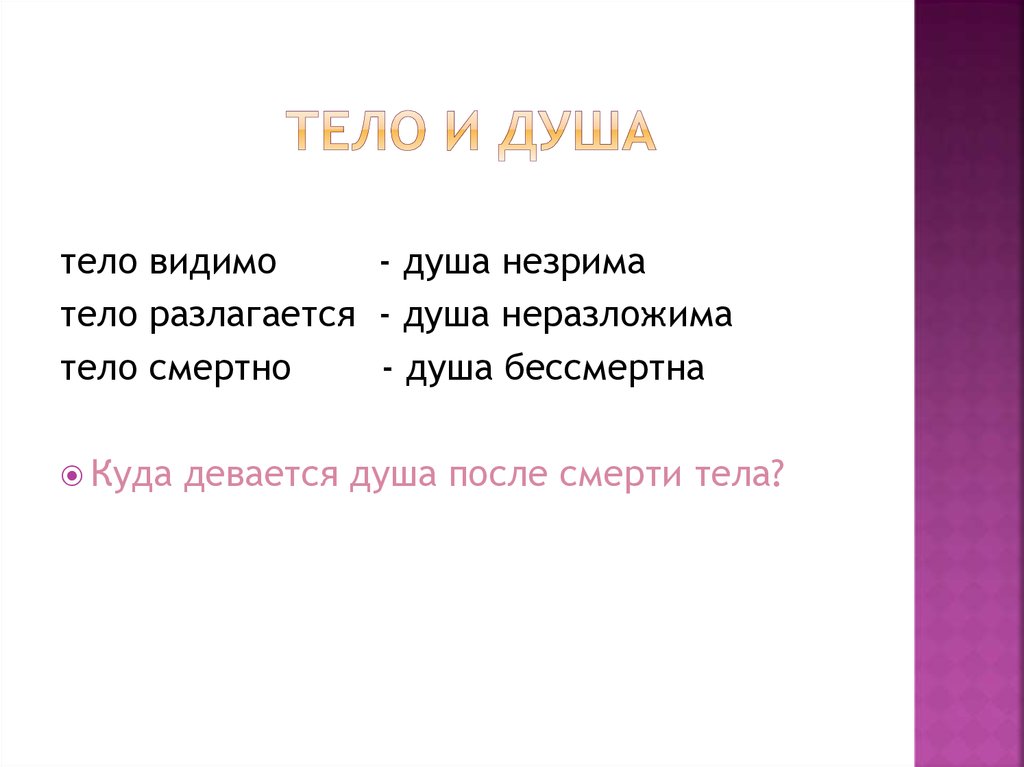 ТЕЛО И ДУША

тело видимо - душа незрима
тело разлагается - душа неразложима
тело смертно - душа бессмертна

Куда девается душа после смерти тела?